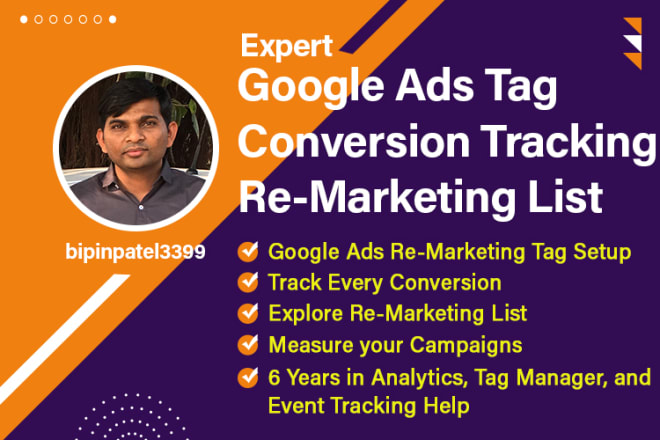 Expert
Google Ads Tag
Conversion Tracking
Re-Marketing List

bipinpatel3399

Google Ads Re-Marketing Tag Setup
Track Every Conversion
Explore Re-Marketing List
Measure your Campaigns
6 Years in Analytics, Tag Manager, and Event Tracking Help